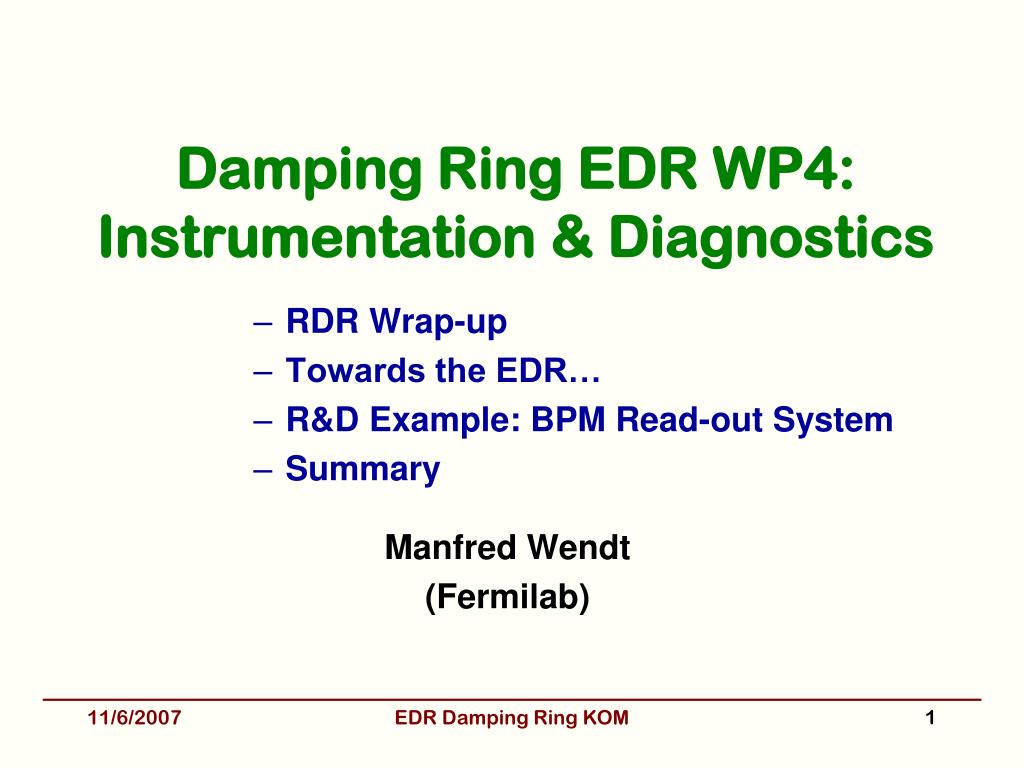 Damping Ring EDR WP4: Instrumentation & Diagnostics

– RDR Wrap-up
– Towards the EDR…
– R&D Example: BPM Read-out System
– Summary

Manfred Wendt
(Fermilab)

11/6/2007
EDR Damping Ring KOM
1